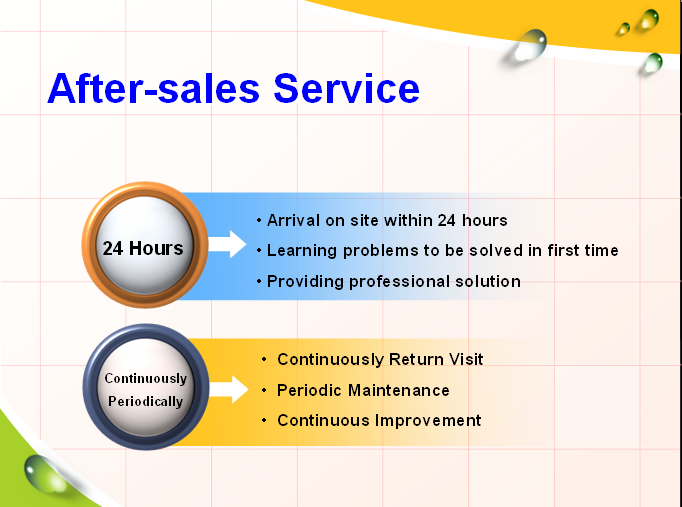 After-sales Service

24 Hours

• Arrival on site within 24 hours
• Learning problems to be solved in first time
• Providing professional solution

Continuously
Periodically

• Continuously Return Visit
• Periodic Maintenance
• Continuous Improvement